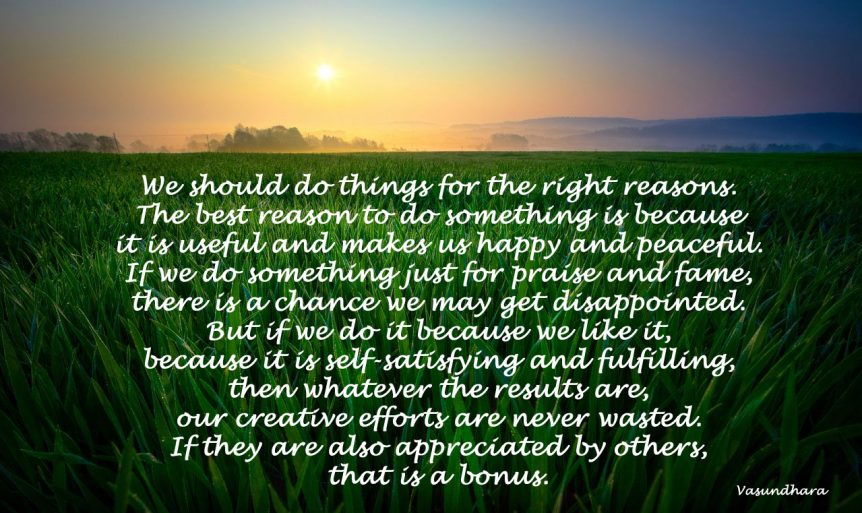 We should do things for the right reasons.
The best reason to do something is because
it is useful and makes us happy and peaceful.
If we do something just for praise and fame,
there is a chance we may get disappointed.
But if we do it because we like it,
because it is self-satisfying and fulfilling,
then whatever the results are,
our creative efforts are never wasted.
If they are also appreciated by others,
that is a bonus.

Vasundhara